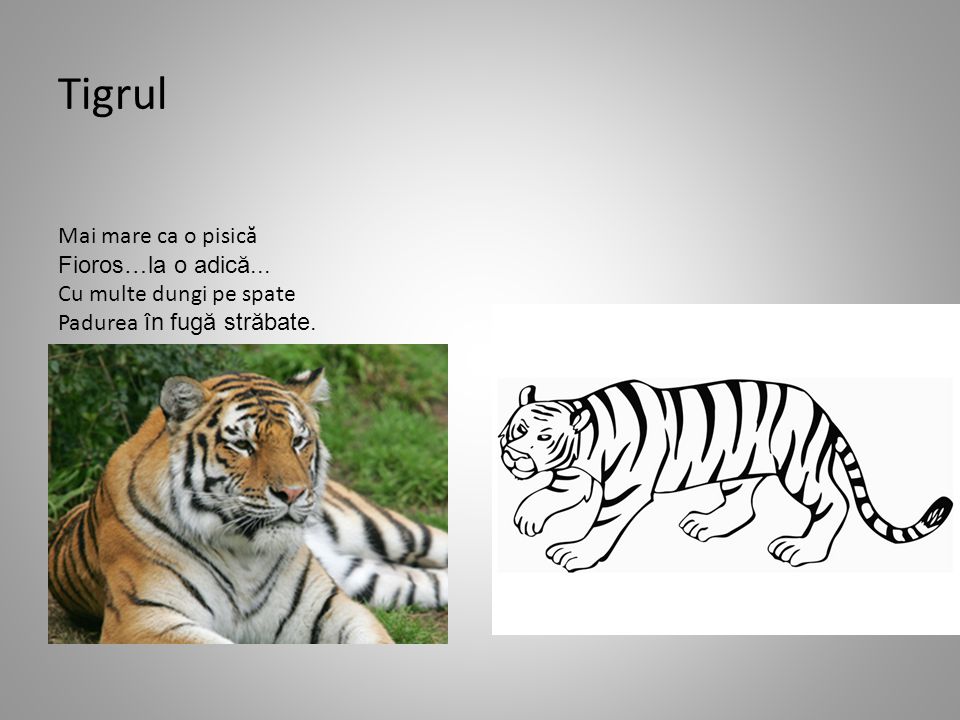 Tigrul

Mai mare ca o pisică
Fioros…la o adică...
Cu multe dungi pe spate
Padurea în fugă străbate.